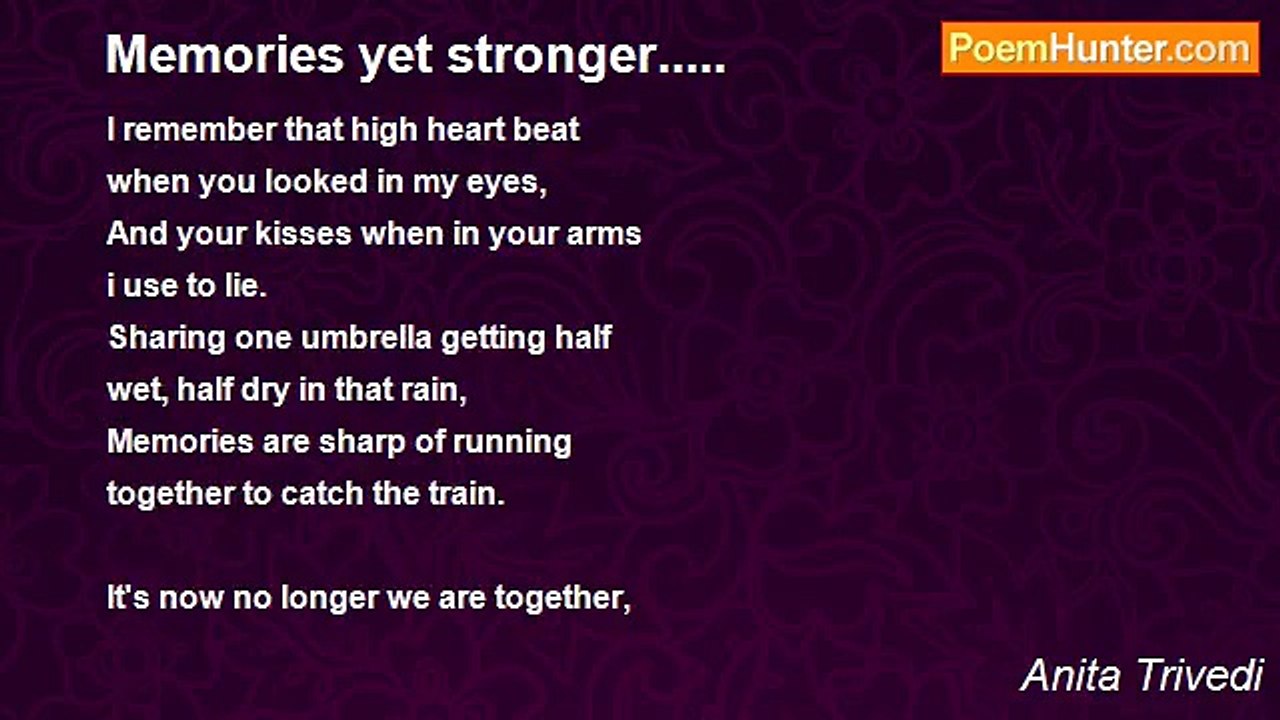 Memories yet stronger.....

PoemHunter.com

I remember that high heart beat
when you looked in my eyes,
And your kisses when in your arms
i use to lie.
Sharing one umbrella getting half
wet, half dry in that rain,
Memories are sharp of running
together to catch the train.

It's now no longer we are together,

Anita Trivedi